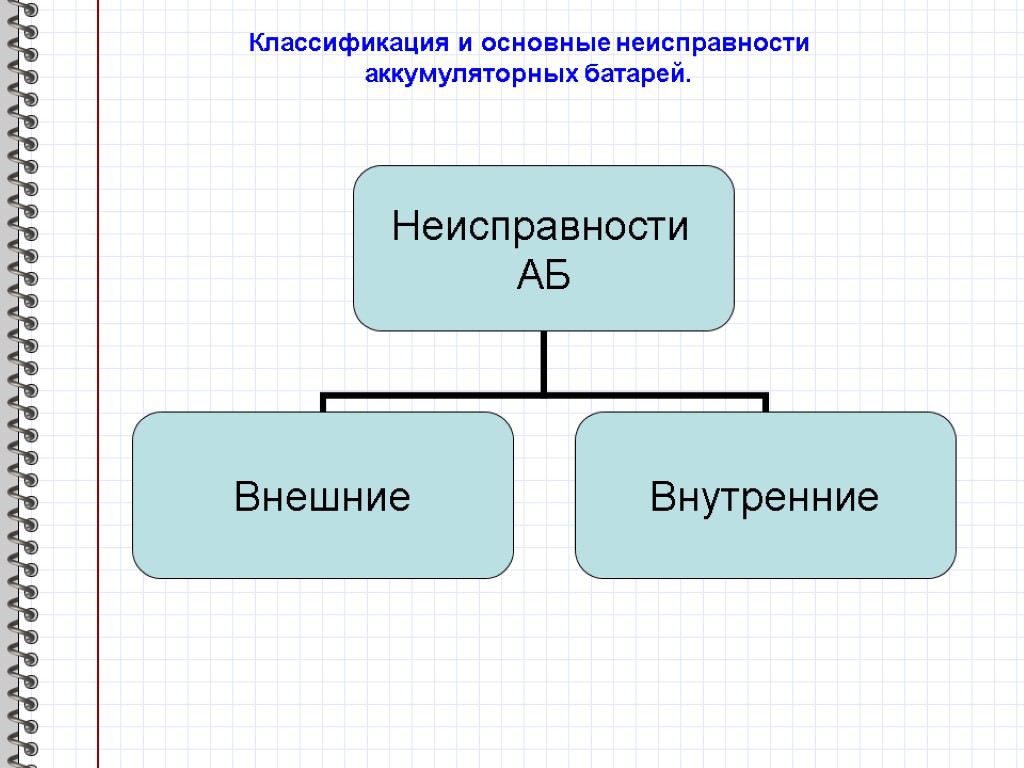 Классификация и основные неисправности аккумуляторных батарей.

Неисправности АБ

Внешние

Внутренние